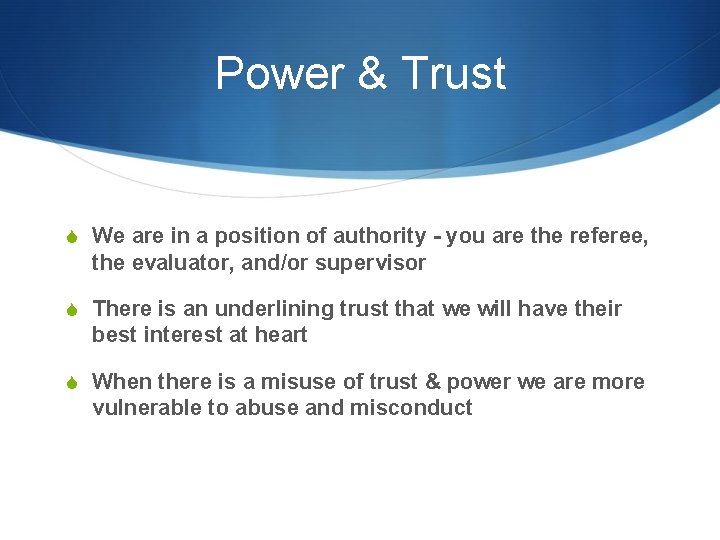 Power & Trust

We are in a position of authority - you are the referee, the evaluator, and/or supervisor

There is an underlining trust that we will have their best interest at heart

When there is a misuse of trust & power we are more vulnerable to abuse and misconduct